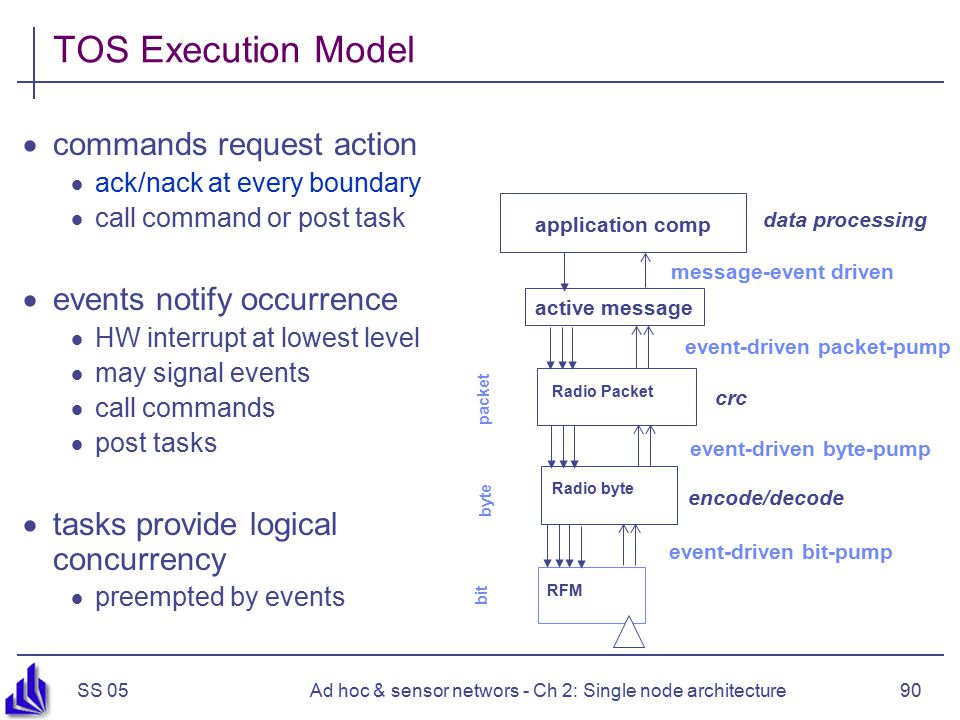 TOS Execution Model

- commands request action
  - ack/nack at every boundary
  - call command or post task
- events notify occurrence
  - HW interrupt at lowest level
  - may signal events
  - call commands
  - post tasks
- tasks provide logical concurrency
  - preempted by events

application comp
data processing
message-event driven
active message
event-driven packet-pump
packet
Radio Packet
crc
event-driven byte-pump
byte
Radio byte
encode/decode
event-driven bit-pump
bit
RFM

SS 05
Ad hoc & sensor networs - Ch 2: Single node architecture
90